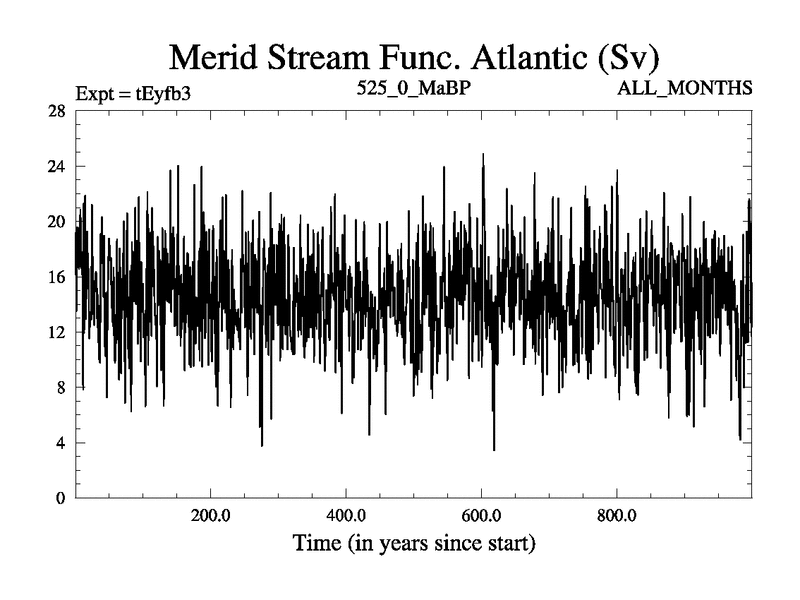 Merid Stream Func. Atlantic (Sv)

Expt = tEyfb3

525_0_MaBP

ALL_MONTHS

28
24
20
16
12
8
4
0

200.0
400.0
600.0
800.0

Time (in years since start)